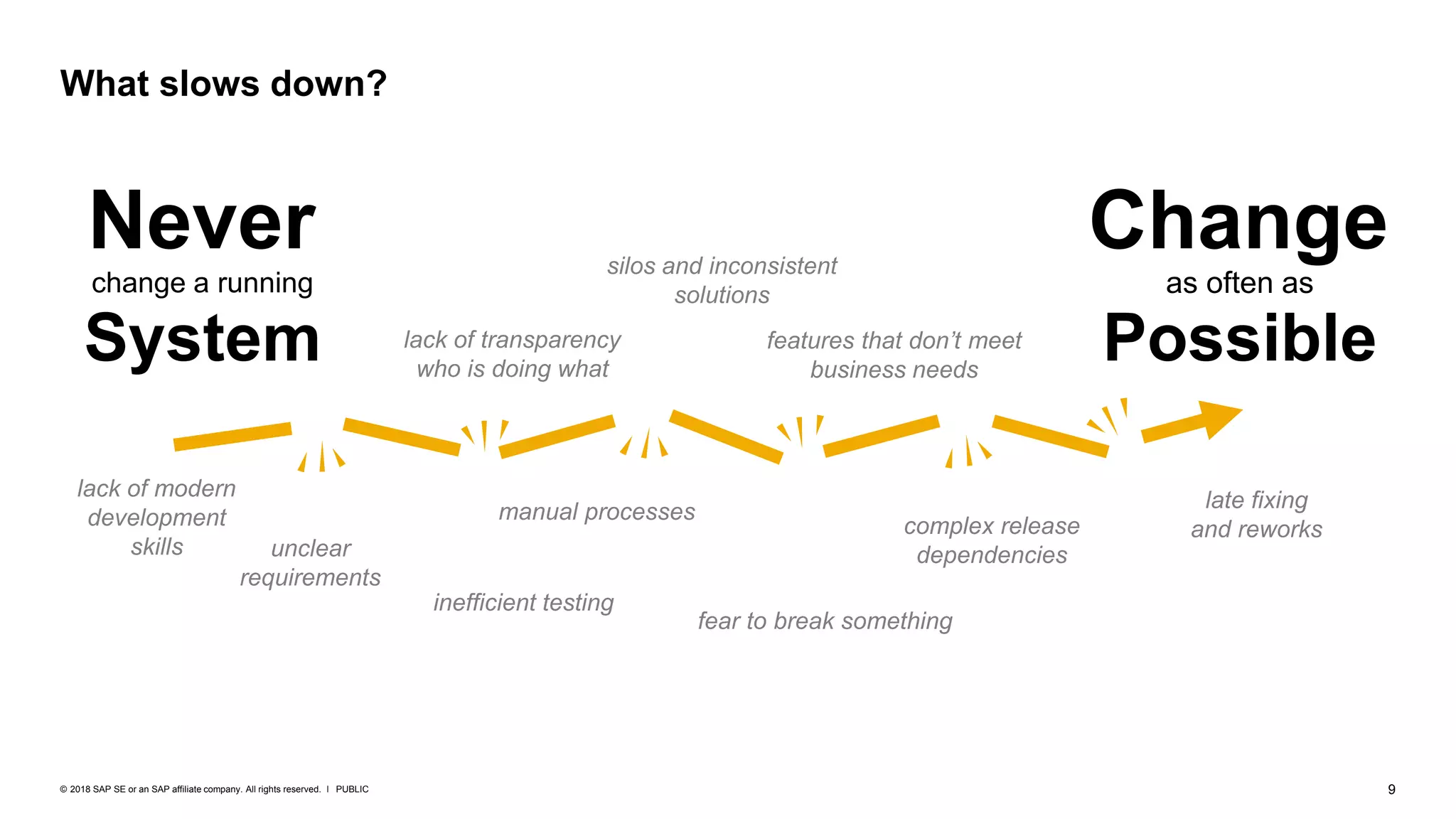 What slows down?

Never
change a running
System

Change
as often as
Possible

silos and inconsistent solutions

lack of transparency who is doing what

features that don't meet business needs

lack of modern development skills

unclear requirements

manual processes

inefficient testing

fear to break something

complex release dependencies

late fixing and reworks

© 2018 SAP SE or an SAP affiliate company. All rights reserved. I PUBLIC

9